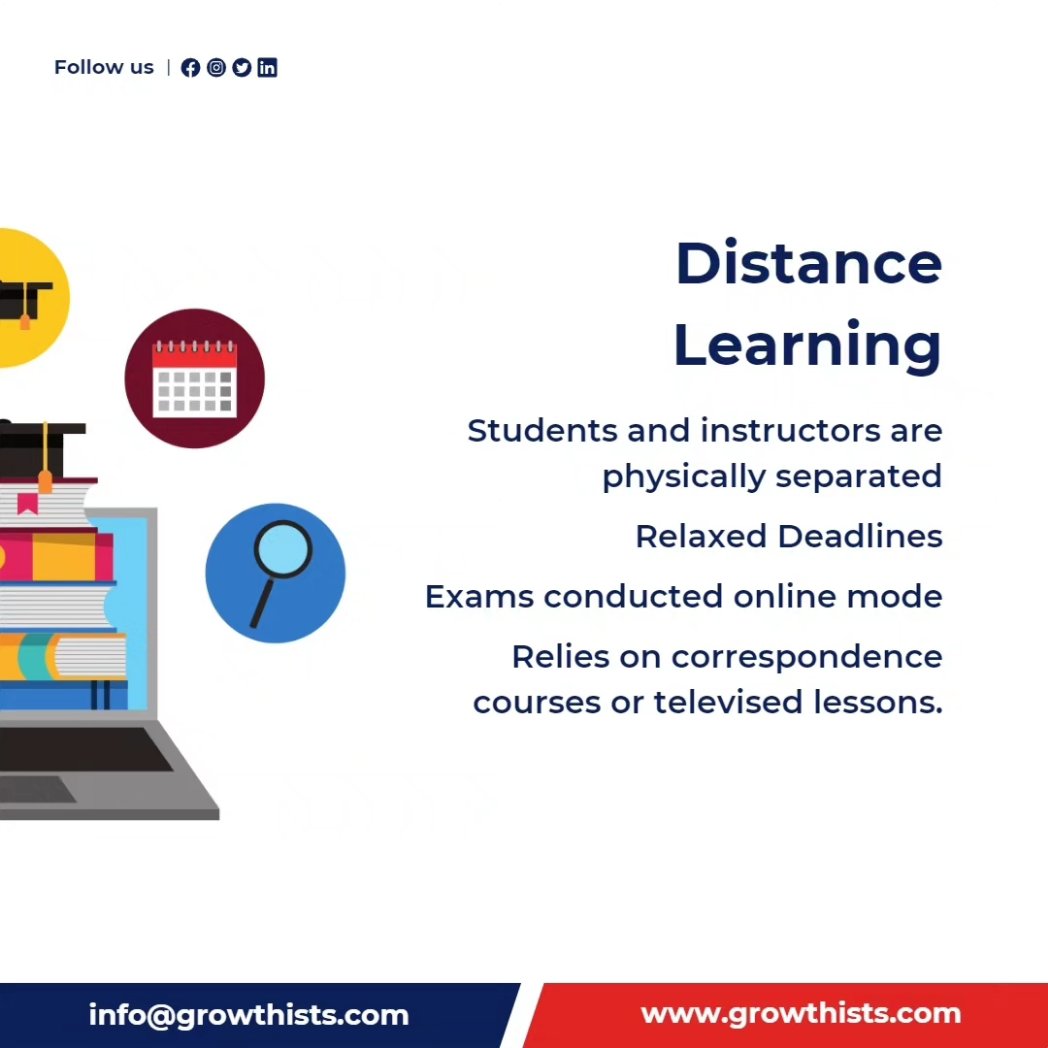 Follow us |

Distance Learning

Students and instructors are physically separated

Relaxed Deadlines

Exams conducted online mode

Relies on correspondence courses or televised lessons.

info@growthists.com

www.growthists.com